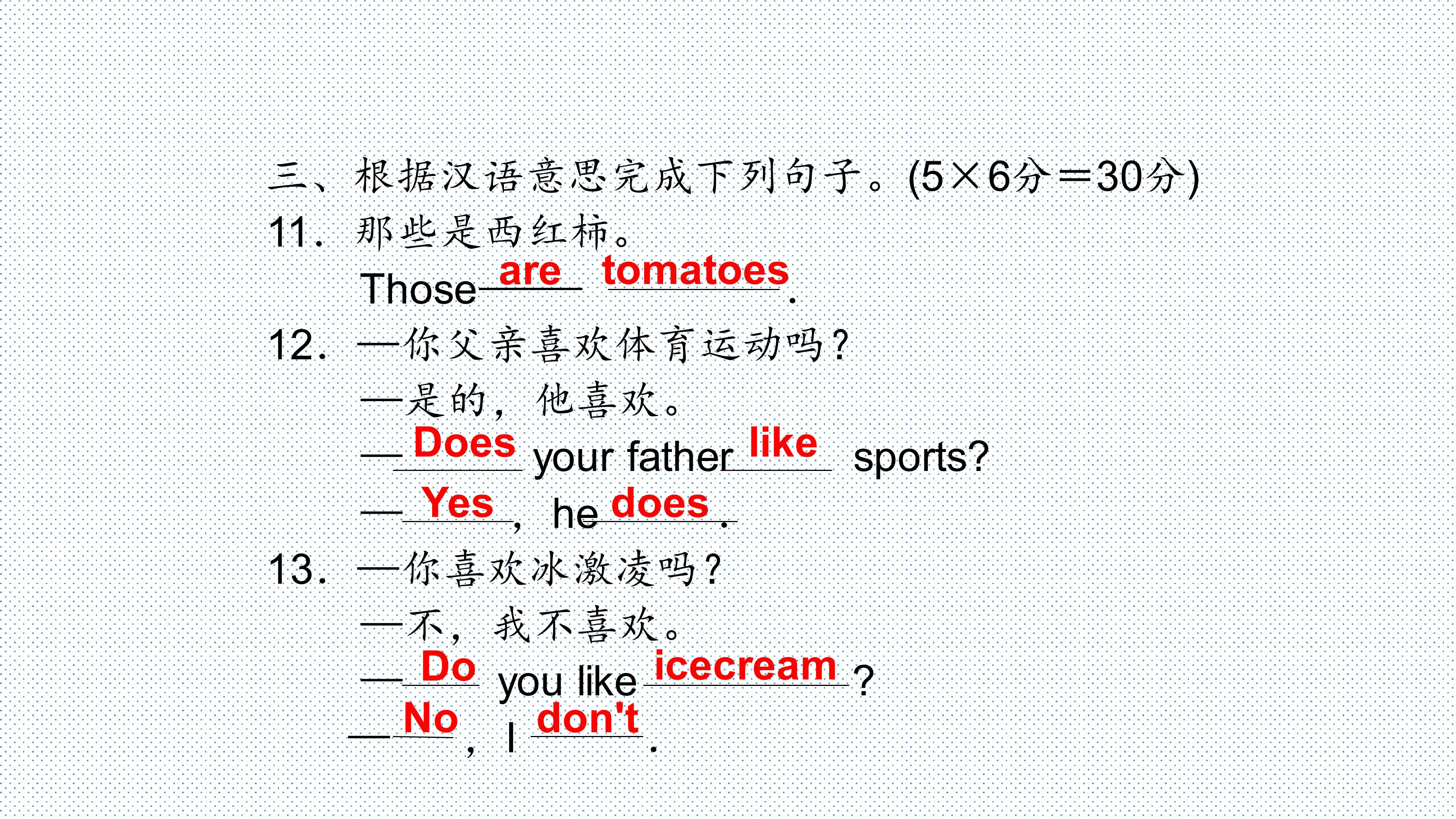 三、根据汉语意思完成下列句子。(5×6分＝30分)

11. 那些是西红柿。

Those are tomatoes.

12. —你父亲喜欢体育运动吗?

—是的，他喜欢。

—Does your father like sports?

—Yes, he does.

13. —你喜欢冰激凌吗?

—不，我不喜欢。

—Do you like icecream?

—No, I don't.